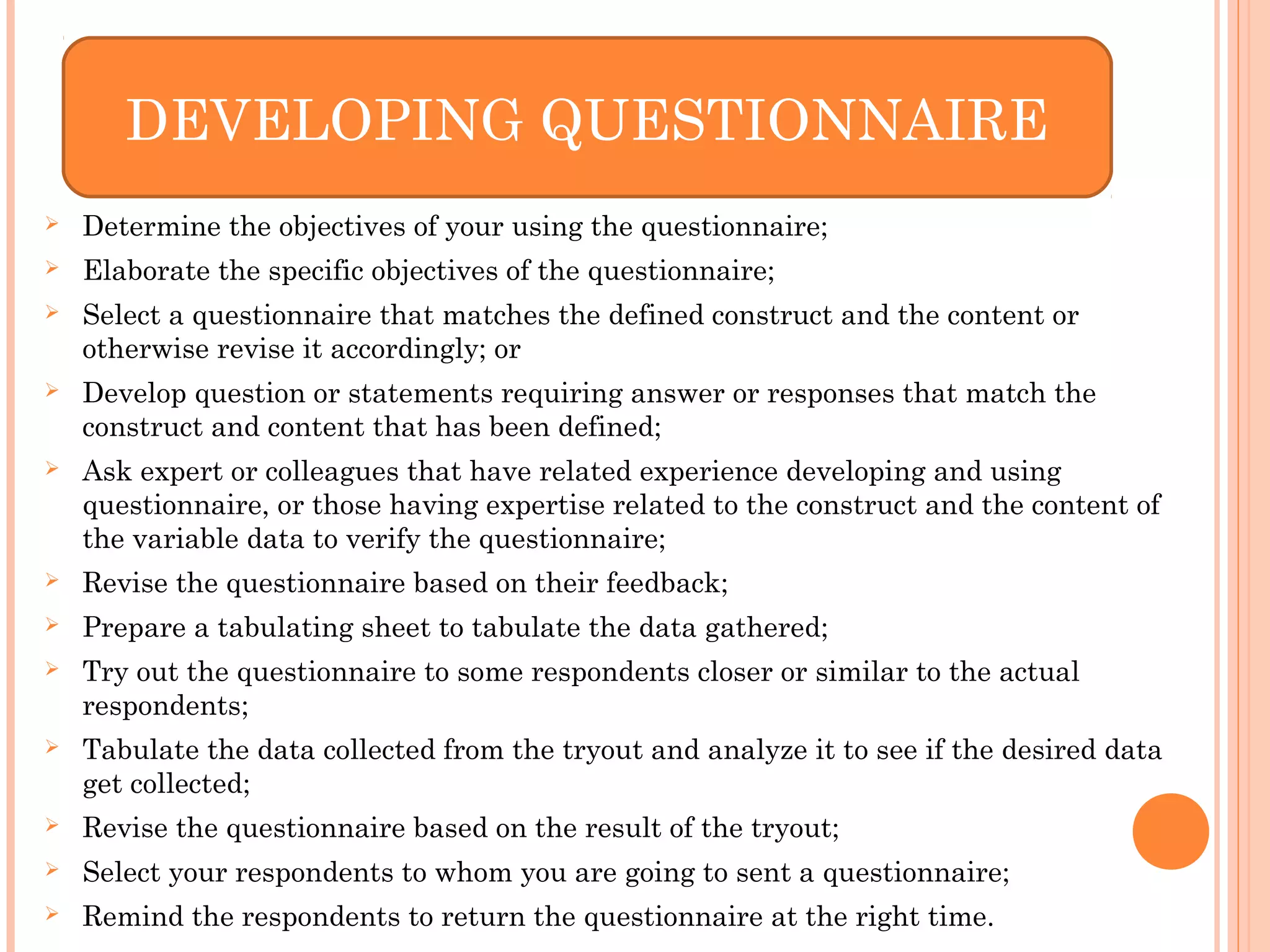 DEVELOPING QUESTIONNAIRE

➢ Determine the objectives of your using the questionnaire;
➢ Elaborate the specific objectives of the questionnaire;
➢ Select a questionnaire that matches the defined construct and the content or otherwise revise it accordingly; or
➢ Develop question or statements requiring answer or responses that match the construct and content that has been defined;
➢ Ask expert or colleagues that have related experience developing and using questionnaire, or those having expertise related to the construct and the content of the variable data to verify the questionnaire;
➢ Revise the questionnaire based on their feedback;
➢ Prepare a tabulating sheet to tabulate the data gathered;
➢ Try out the questionnaire to some respondents closer or similar to the actual respondents;
➢ Tabulate the data collected from the tryout and analyze it to see if the desired data get collected;
➢ Revise the questionnaire based on the result of the tryout;
➢ Select your respondents to whom you are going to sent a questionnaire;
➢ Remind the respondents to return the questionnaire at the right time.